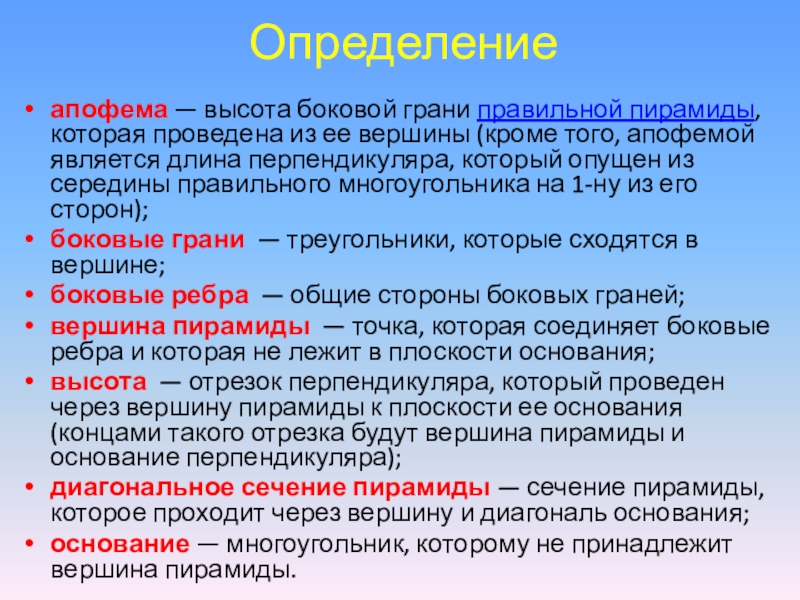 Определение

• апофема — высота боковой грани правильной пирамиды, которая проведена из ее вершины (кроме того, апофемой является длина перпендикуляра, который опущен из середины правильного многоугольника на 1-ну из его сторон);
• боковые грани — треугольники, которые сходятся в вершине;
• боковые ребра — общие стороны боковых граней;
• вершина пирамиды — точка, которая соединяет боковые ребра и которая не лежит в плоскости основания;
• высота — отрезок перпендикуляра, который проведен через вершину пирамиды к плоскости ее основания (концами такого отрезка будут вершина пирамиды и основание перпендикуляра);
• диагональное сечение пирамиды — сечение пирамиды, которое проходит через вершину и диагональ основания;
• основание — многоугольник, которому не принадлежит вершина пирамиды.